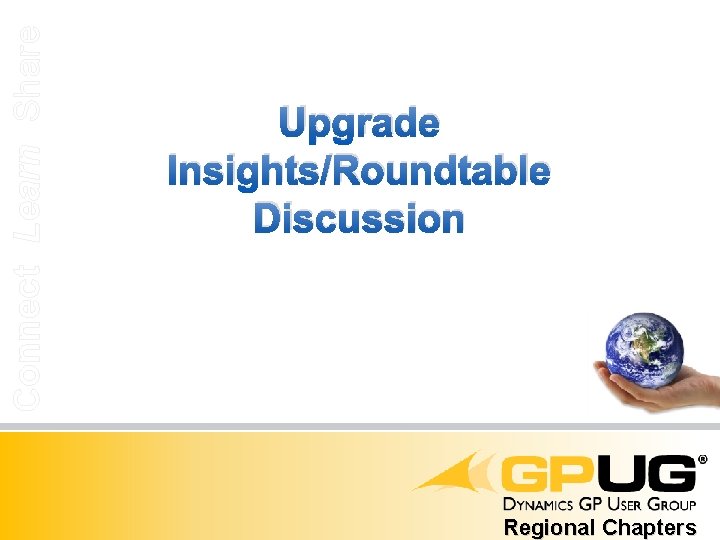 Connect Learn Share

Upgrade Insights/Roundtable Discussion

GPUG®
DYNAMICS GP USER GROUP
Regional Chapters